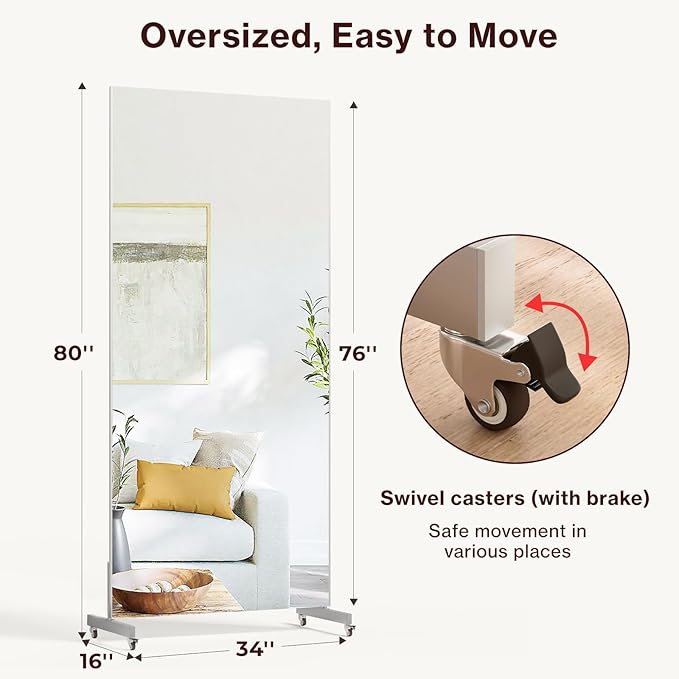 Oversized, Easy to Move

80''

76''

16''

34''

Swivel casters (with brake)

Safe movement in various places